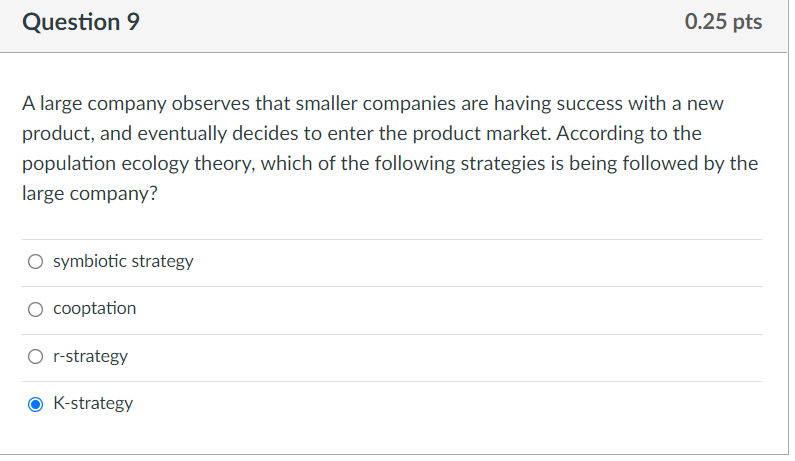 Question 9

0.25 pts

A large company observes that smaller companies are having success with a new product, and eventually decides to enter the product market. According to the population ecology theory, which of the following strategies is being followed by the large company?

symbiotic strategy

cooptation

r-strategy

K-strategy